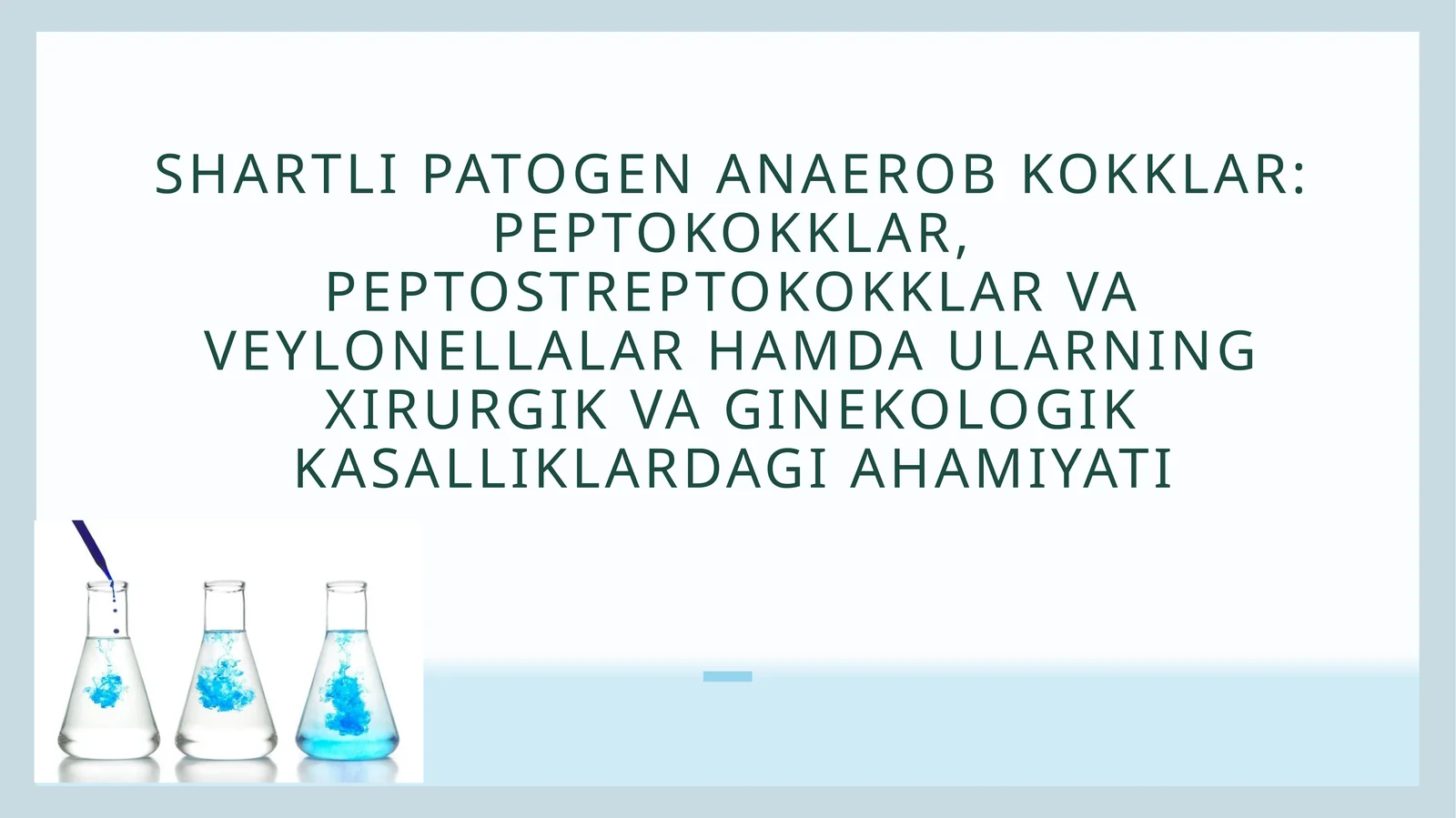 SHARTLI PATOGEN ANAEROB KOKKLAR: PEPTOKOKKLAR, PEPTOSTREPTOKOKKLAR VA VEYLONELLALAR HAMDA ULARNING XIRURGIK VA GINEKOLOGIK KASALLIKLARDAGI AHAMIYATI